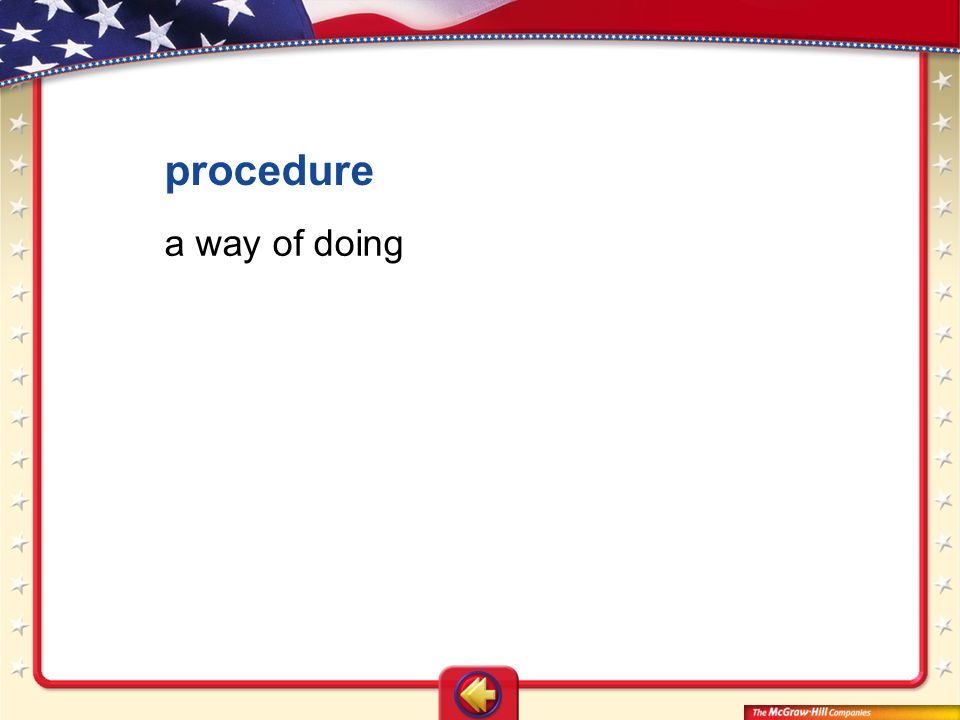 procedure

a way of doing

The McGraw-Hill Companies